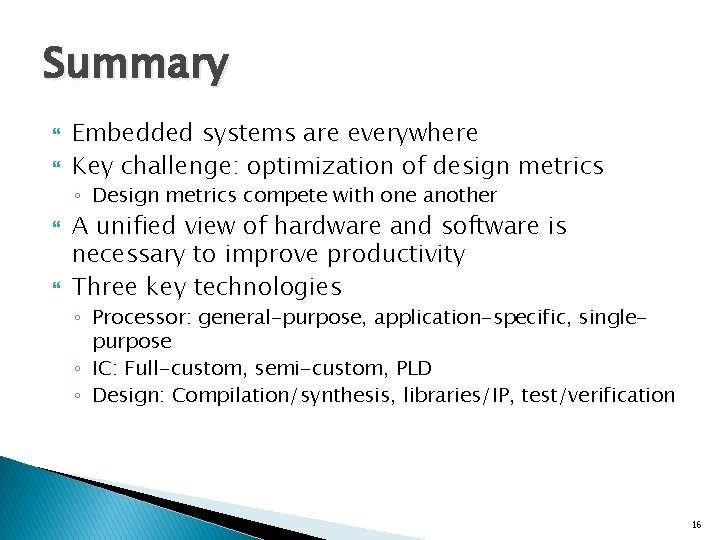 Summary

Embedded systems are everywhere

Key challenge: optimization of design metrics
◦ Design metrics compete with one another

A unified view of hardware and software is necessary to improve productivity

Three key technologies
◦ Processor: general-purpose, application-specific, single-purpose
◦ IC: Full-custom, semi-custom, PLD
◦ Design: Compilation/synthesis, libraries/IP, test/verification

16